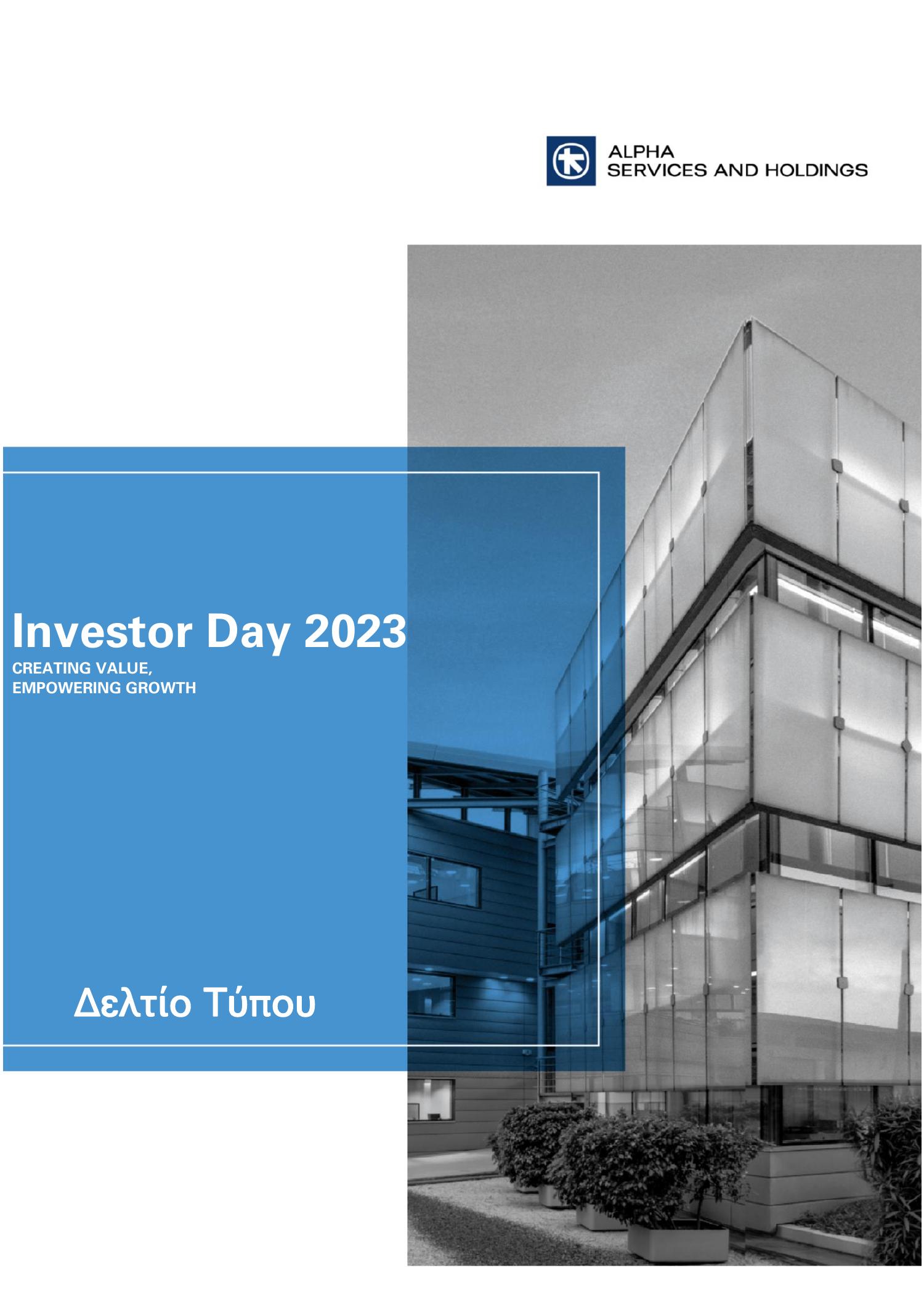 ALPHA
SERVICES AND HOLDINGS

Investor Day 2023
CREATING VALUE,
EMPOWERING GROWTH

Δελτίο Τύπου